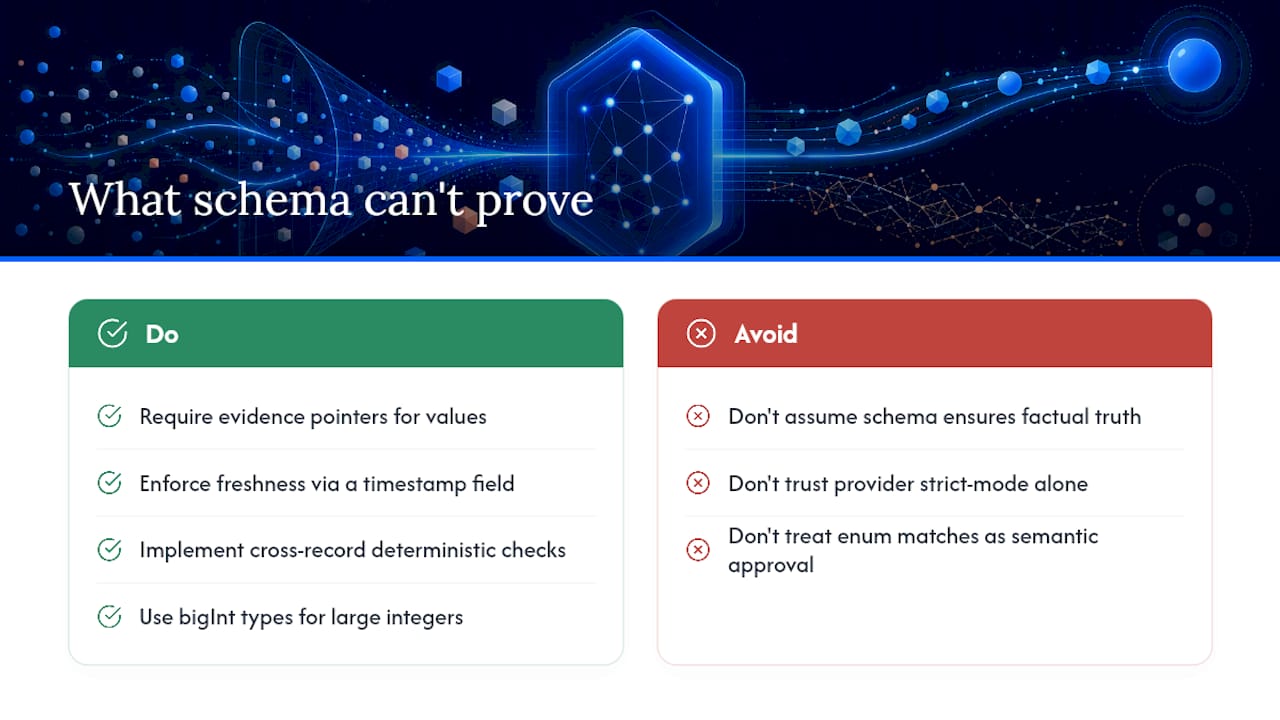 What schema can't prove

Do

Require evidence pointers for values

Enforce freshness via a timestamp field

Implement cross-record deterministic checks

Use bigInt types for large integers

Avoid

Don't assume schema ensures factual truth

Don't trust provider strict-mode alone

Don't treat enum matches as semantic approval